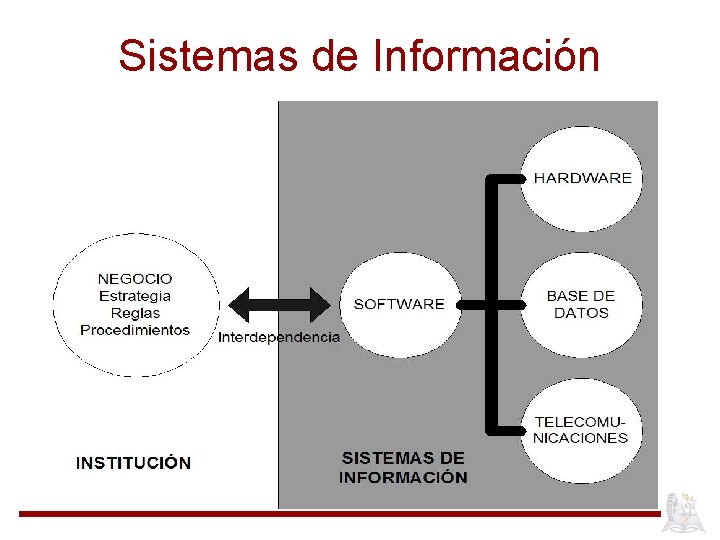 Sistemas de Información

NEGOCIO
Estrategia
Reglas
Procedimientos

Interdependencia

SOFTWARE

HARDWARE

BASE DE DATOS

TELECOMUNICACIONES

INSTITUCIÓN

SISTEMAS DE INFORMACIÓN